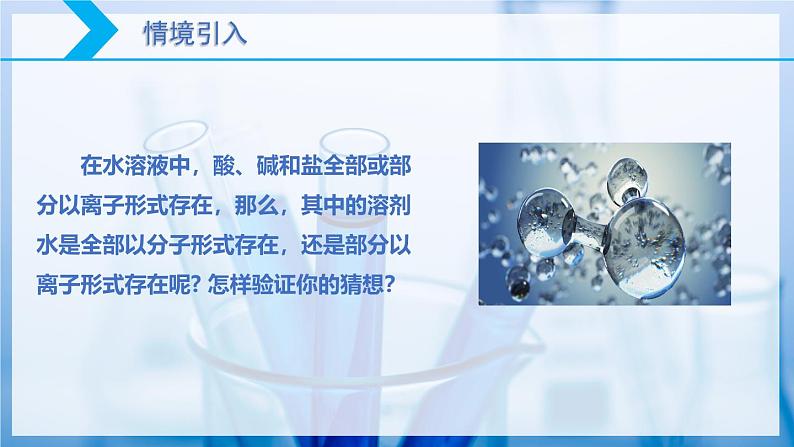 情境引入

在水溶液中，酸、碱和盐全部或部分以离子形式存在，那么，其中的溶剂水是全部以分子形式存在，还是部分以离子形式存在呢? 怎样验证你的猜想?